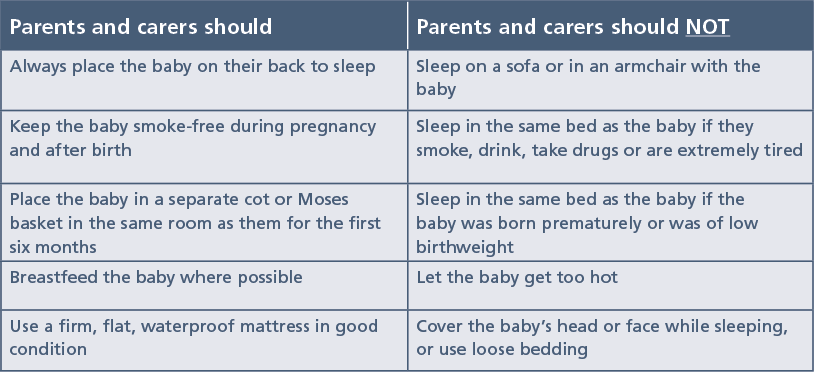 | Parents and carers should | Parents and carers should NOT |
|---|---|
| Always place the baby on their back to sleep | Sleep on a sofa or in an armchair with the baby |
| Keep the baby smoke-free during pregnancy and after birth | Sleep in the same bed as the baby if they smoke, drink, take drugs or are extremely tired |
| Place the baby in a separate cot or Moses basket in the same room as them for the first six months | Sleep in the same bed as the baby if the baby was born prematurely or was of low birthweight |
| Breastfeed the baby where possible | Let the baby get too hot |
| Use a firm, flat, waterproof mattress in good condition | Cover the baby's head or face while sleeping, or use loose bedding |